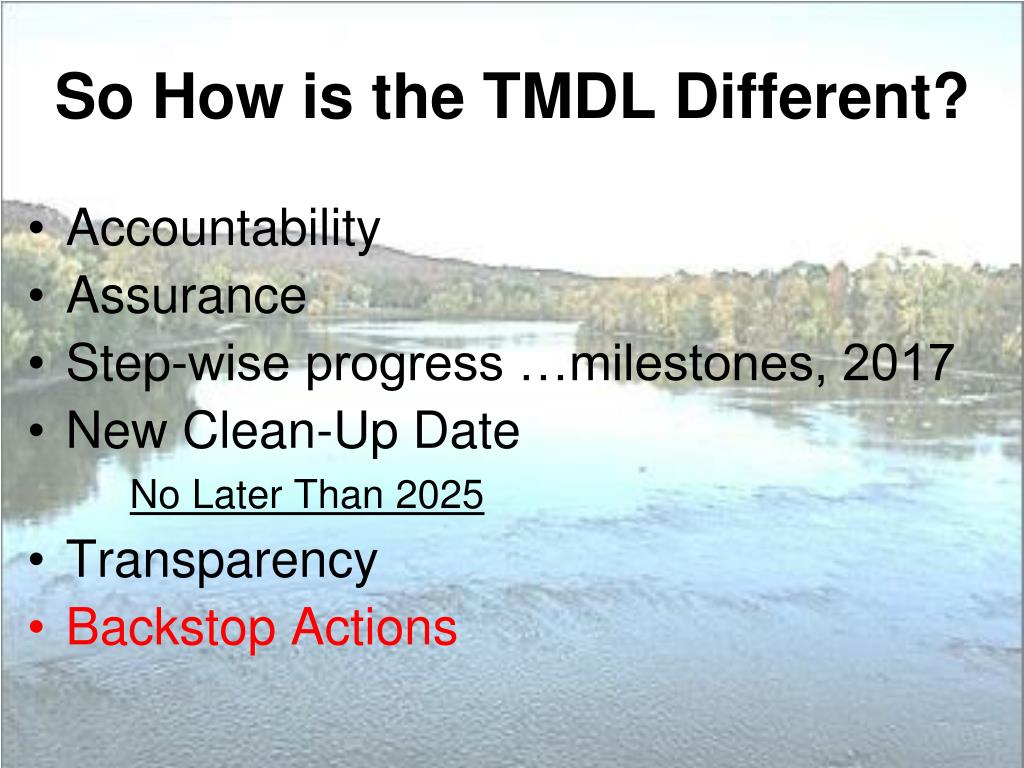 So How is the TMDL Different?

• Accountability
• Assurance
• Step-wise progress …milestones, 2017
• New Clean-Up Date

No Later Than 2025

• Transparency
• Backstop Actions